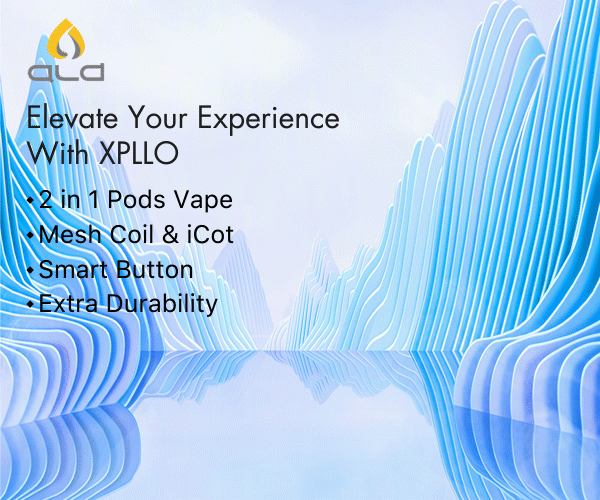 ALD

Elevate Your Experience With XPLLO

• 2 in 1 Pods Vape
• Mesh Coil & iCot
• Smart Button
• Extra Durability